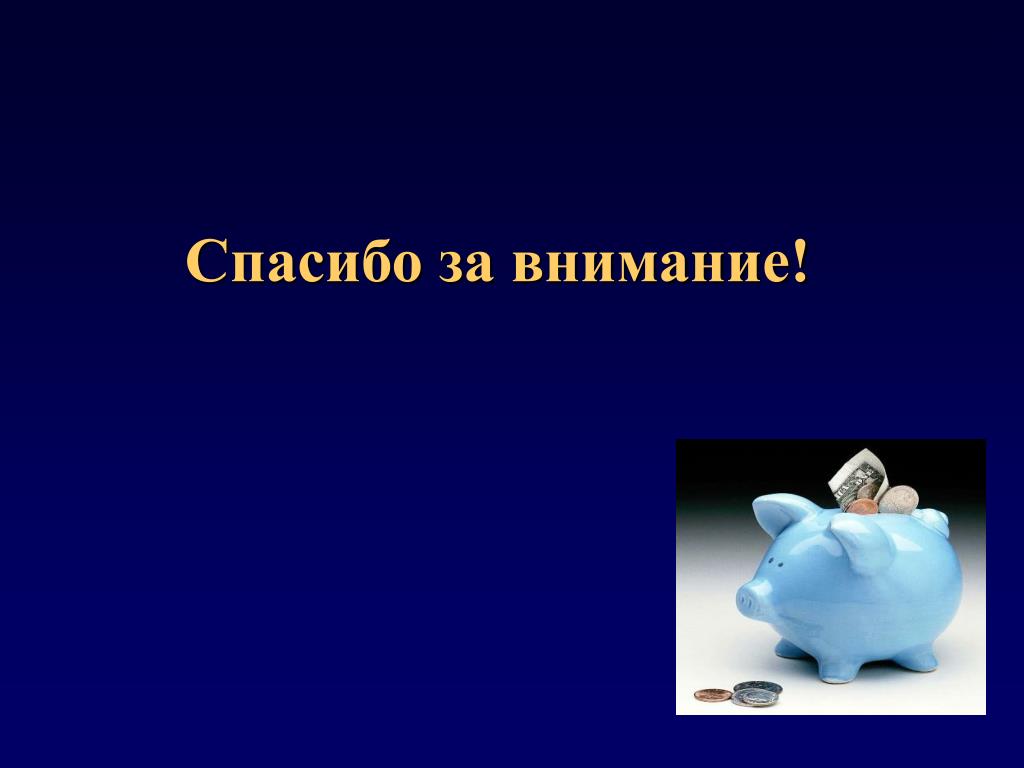 Спасибо за внимание!